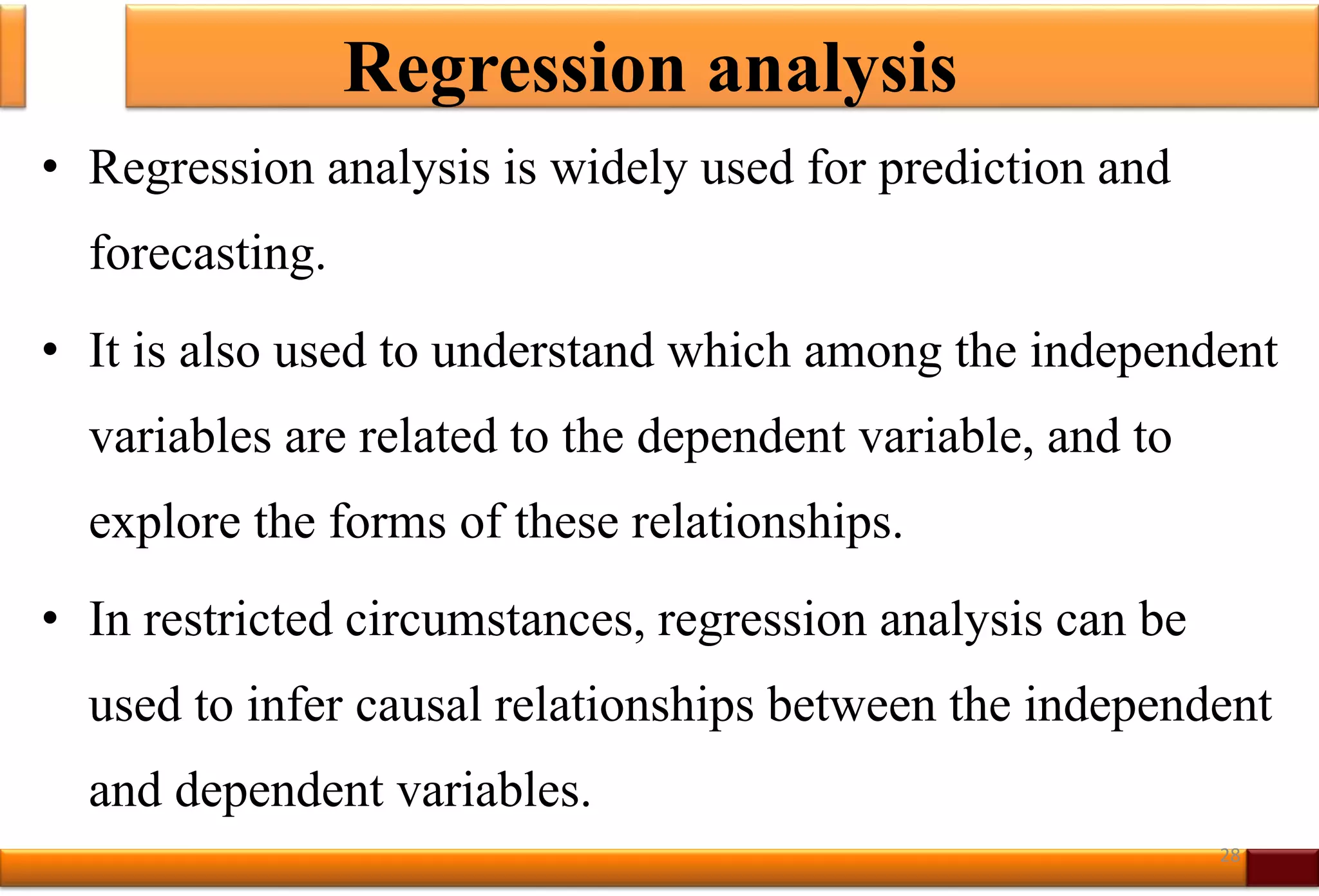 Regression analysis

• Regression analysis is widely used for prediction and forecasting.

• It is also used to understand which among the independent variables are related to the dependent variable, and to explore the forms of these relationships.

• In restricted circumstances, regression analysis can be used to infer causal relationships between the independent and dependent variables.

28